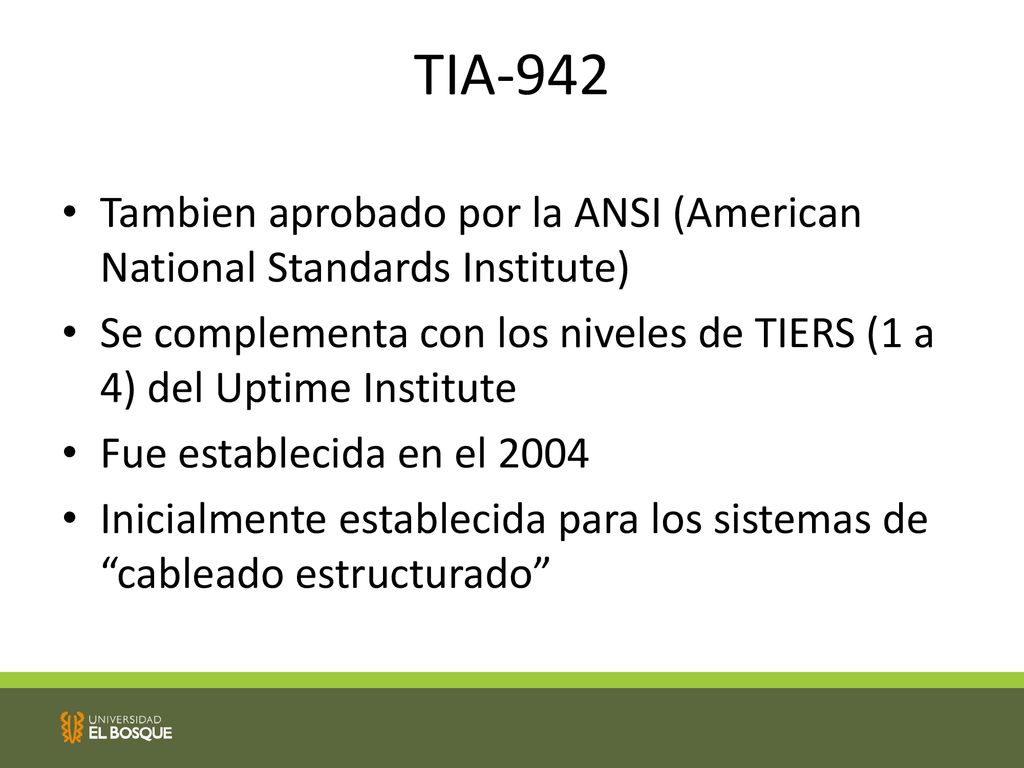 TIA-942

• Tambien aprobado por la ANSI (American National Standards Institute)
• Se complementa con los niveles de TIERS (1 a 4) del Uptime Institute
• Fue establecida en el 2004
• Inicialmente establecida para los sistemas de “cableado estructurado”

UNIVERSIDAD EL BOSQUE